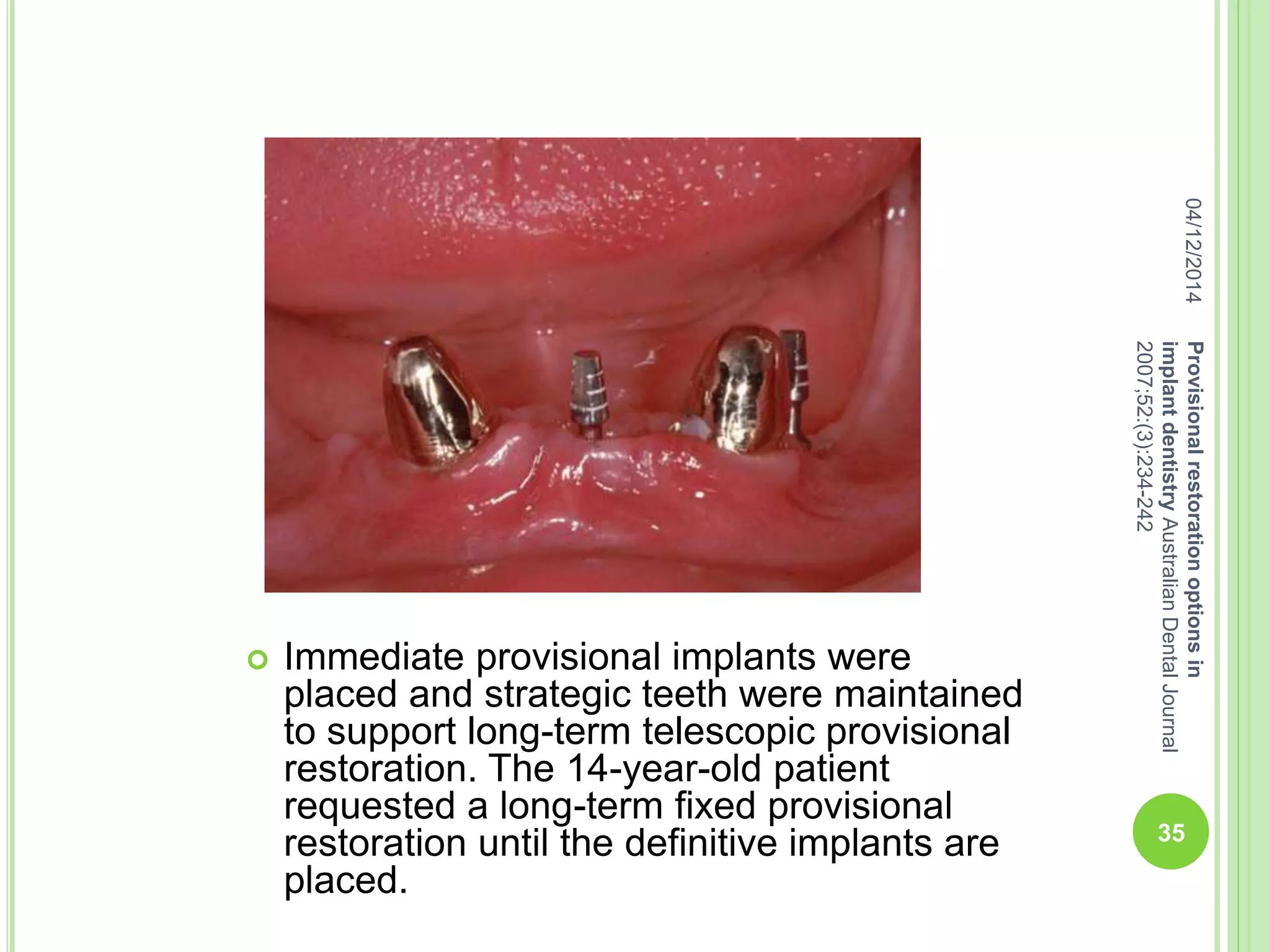 Immediate provisional implants were placed and strategic teeth were maintained to support long-term telescopic provisional restoration. The 14-year-old patient requested a long-term fixed provisional restoration until the definitive implants are placed.

04/12/2014

Provisional restoration options in implant dentistry Australian Dental Journal 2007;52:(3):234-242

35